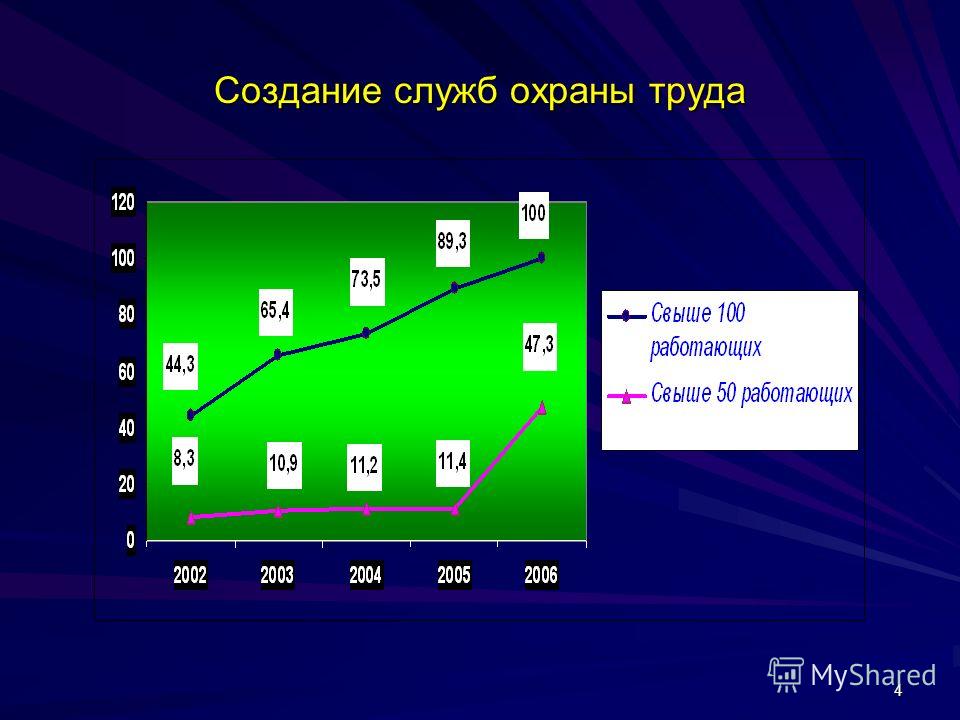 Создание служб охраны труда

120
100
80
60
40
20
0

44,3
65,4
73,5
89,3
100

8,3
10,9
11,2
11,4
47,3

2002
2003
2004
2005
2006

Свыше 100 работающих
Свыше 50 работающих

MyShared
4